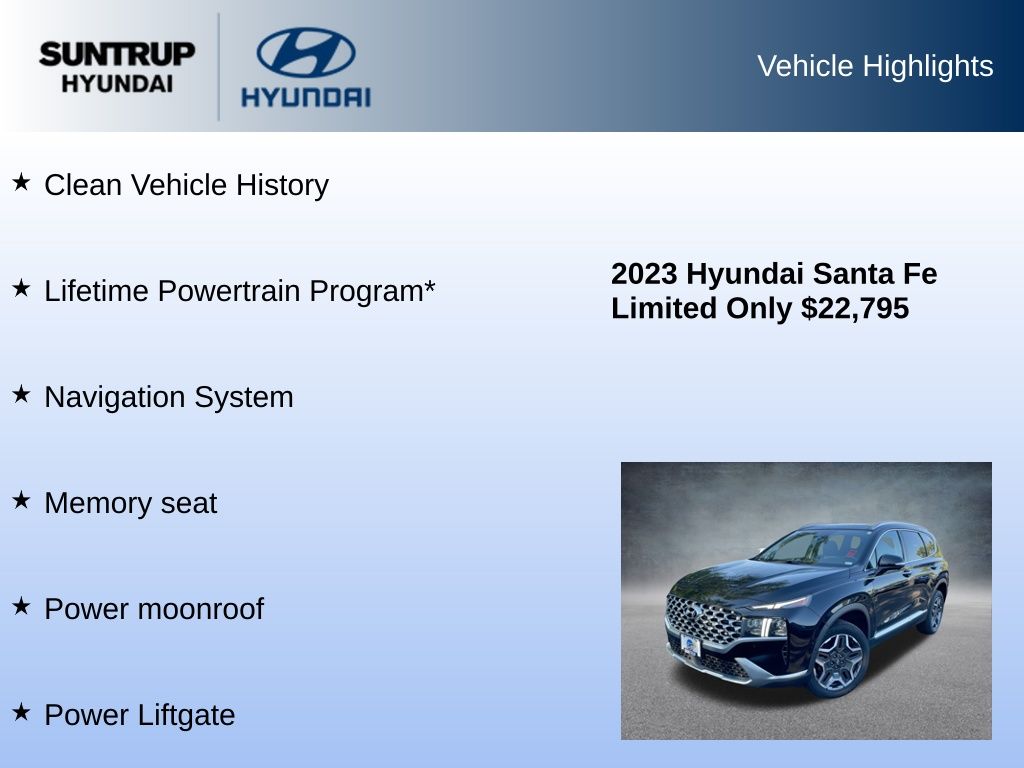 SUNTRUP HYUNDAI

HYUNDAI

Vehicle Highlights

★ Clean Vehicle History

★ Lifetime Powertrain Program*

★ Navigation System

★ Memory seat

★ Power moonroof

★ Power Liftgate

2023 Hyundai Santa Fe Limited Only $22,795